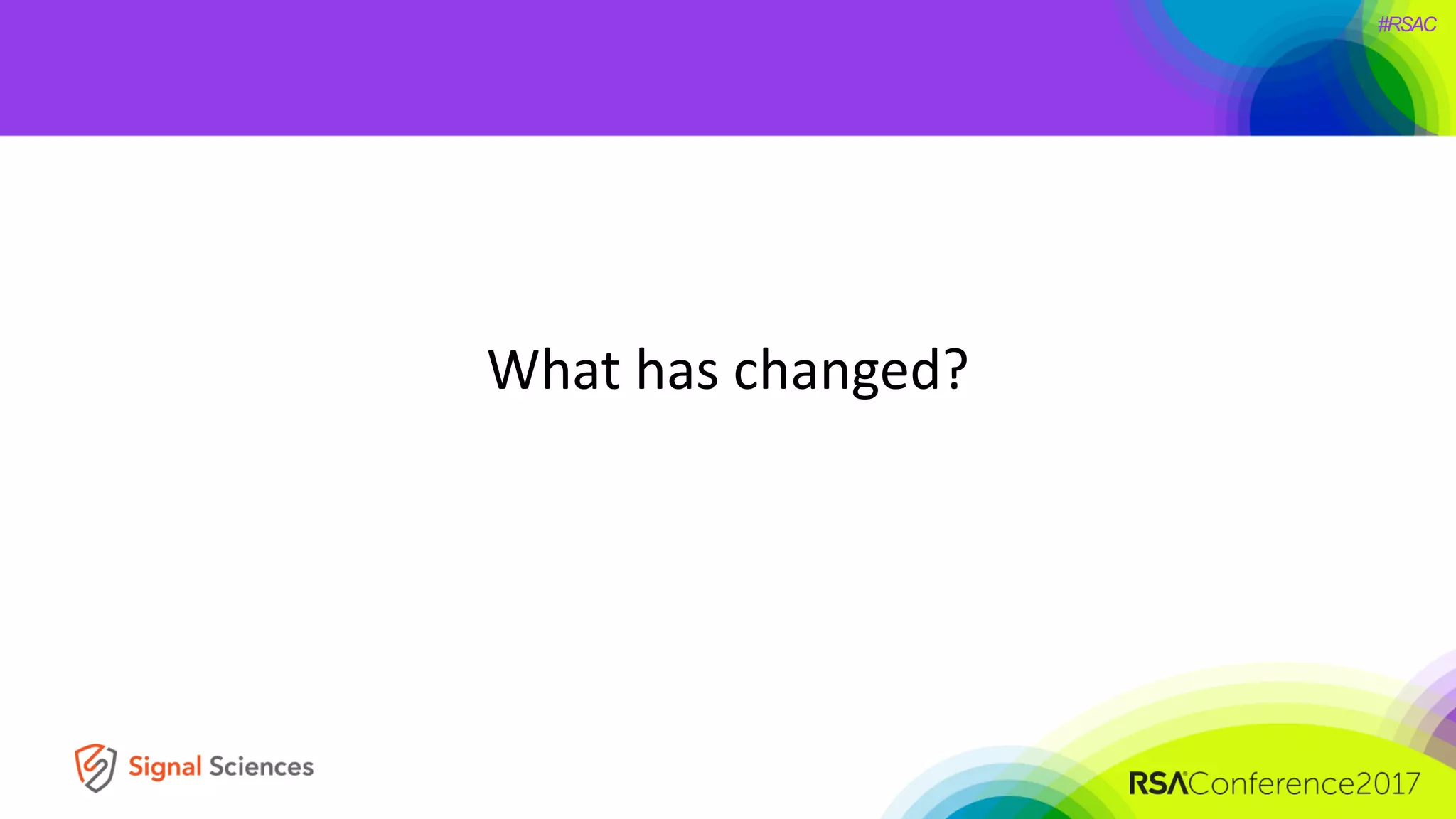 #RSAC

What has changed?

Signal Sciences

RSAConference2017